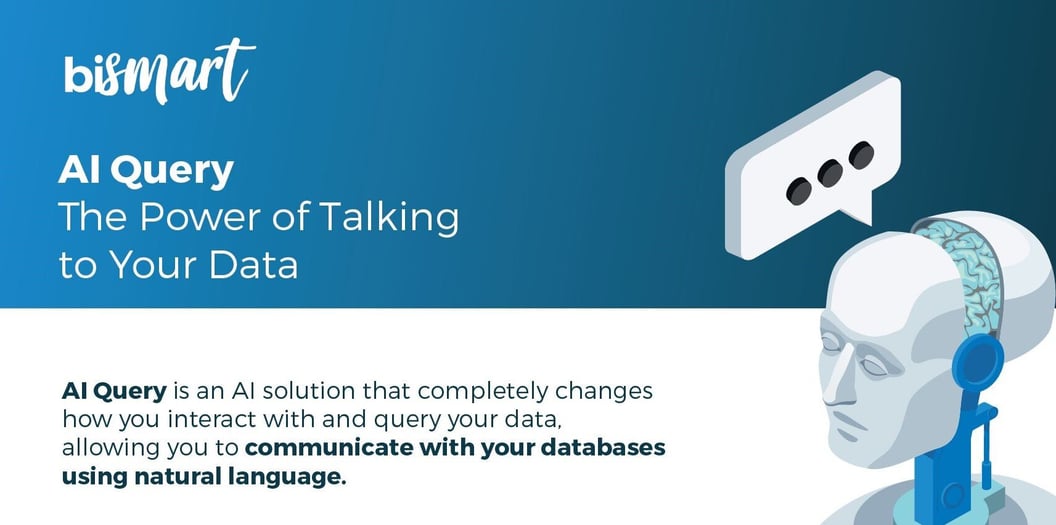 bismart

AI Query
The Power of Talking to Your Data

AI Query is an AI solution that completely changes how you interact with and query your data, allowing you to communicate with your databases using natural language.